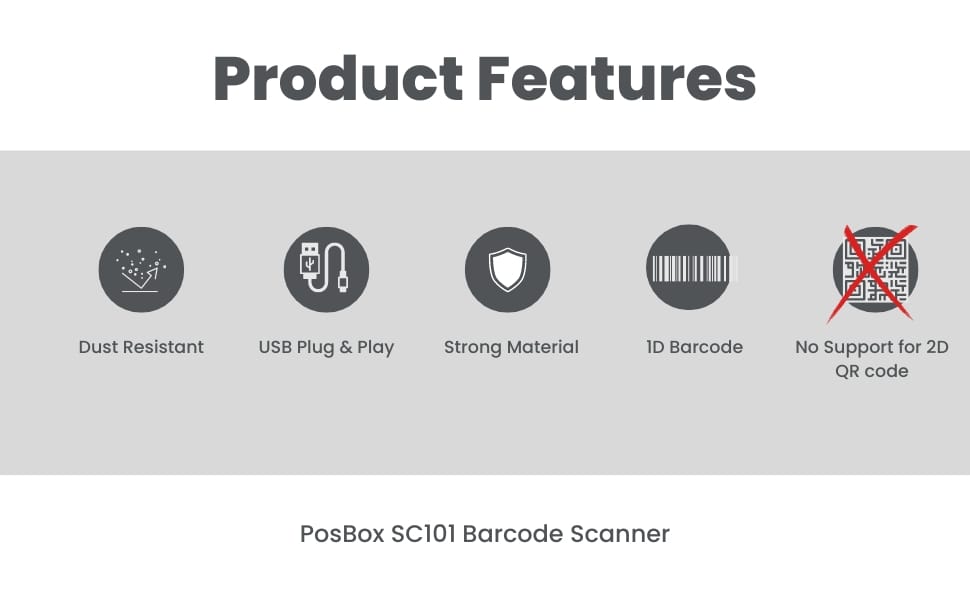 Product Features

Dust Resistant

USB Plug & Play

Strong Material

1D Barcode

No Support for 2D QR code

PosBox SC101 Barcode Scanner